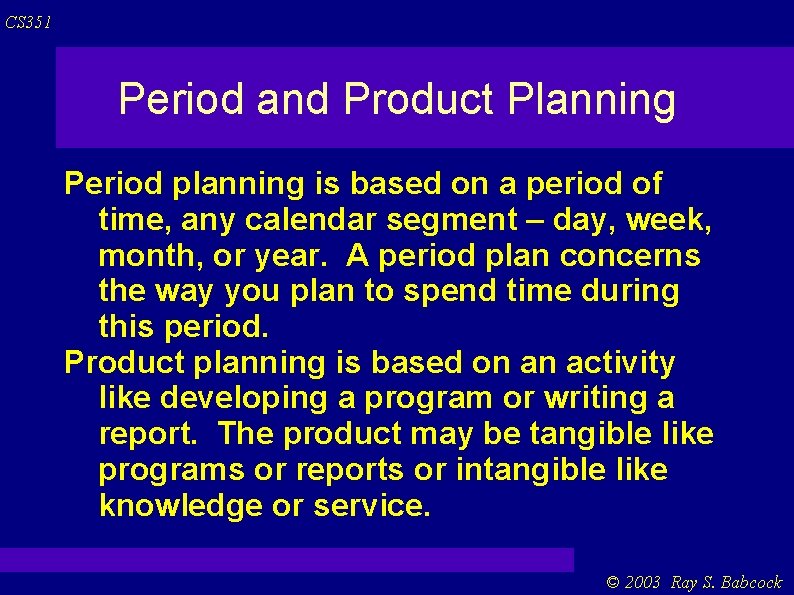 CS351

Period and Product Planning

Period planning is based on a period of time, any calendar segment – day, week, month, or year.  A period plan concerns the way you plan to spend time during this period.

Product planning is based on an activity like developing a program or writing a report.  The product may be tangible like programs or reports or intangible like knowledge or service.

© 2003  Ray S. Babcock